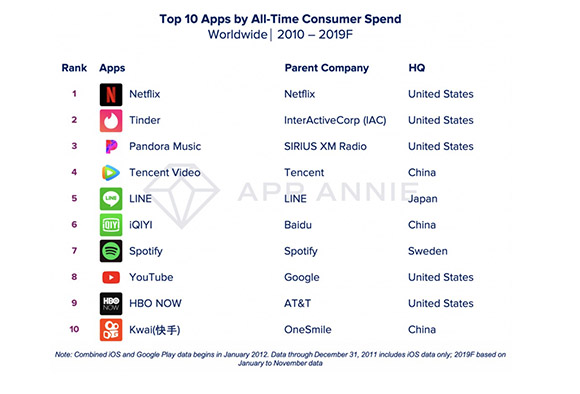 Top 10 Apps by All-Time Consumer Spend
Worldwide | 2010 – 2019F

| Rank | Apps | Parent Company | HQ |
|---|---|---|---|
| 1 | Netflix | Netflix | United States |
| 2 | Tinder | InterActiveCorp (IAC) | United States |
| 3 | Pandora Music | SIRIUS XM Radio | United States |
| 4 | Tencent Video | Tencent | China |
| 5 | LINE | LINE | Japan |
| 6 | iQIYI | Baidu | China |
| 7 | Spotify | Spotify | Sweden |
| 8 | YouTube | Google | United States |
| 9 | HBO NOW | AT&T | United States |
| 10 | Kwai(快手) | OneSmile | China |

APP ANNIE

Note: Combined iOS and Google Play data begins in January 2012. Data through December 31, 2011 includes iOS data only; 2019F based on January to November data